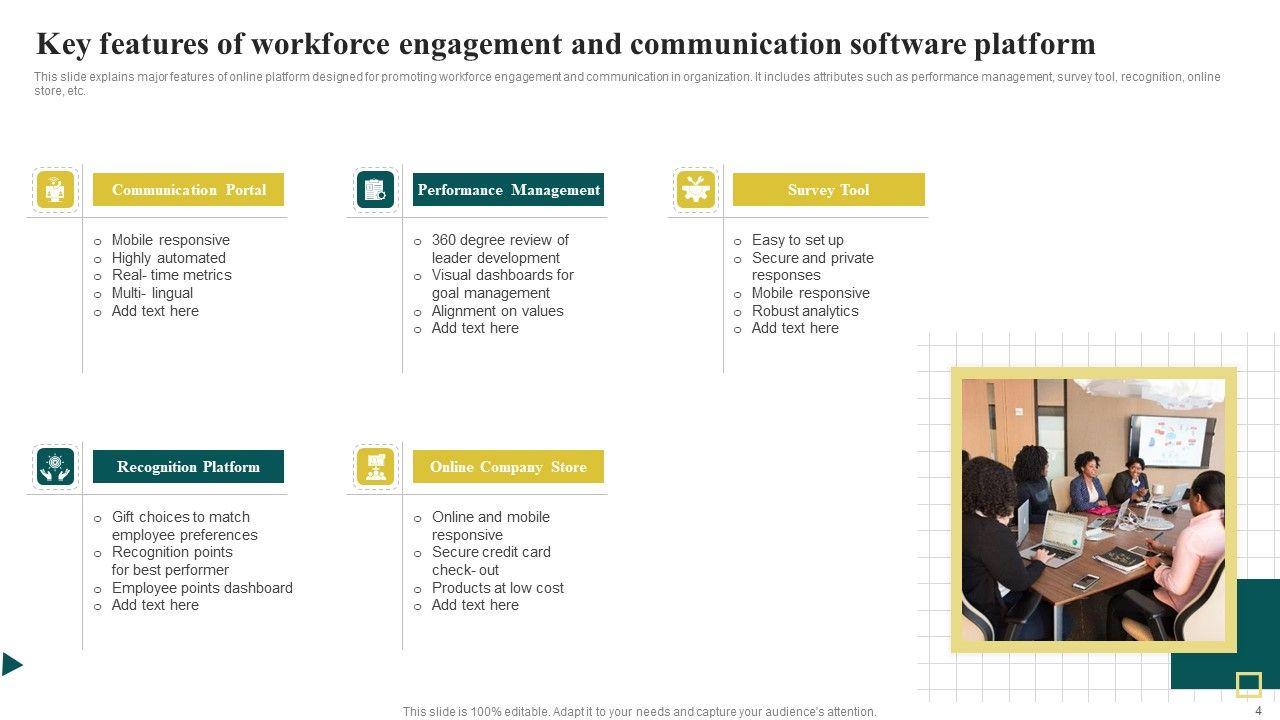 Key features of workforce engagement and communication software platform

This slide explains major features of online platform designed for promoting workforce engagement and communication in organization. It includes attributes such as performance management, survey tool, recognition, online store, etc.

Communication Portal

- Mobile responsive
- Highly automated
- Real- time metrics
- Multi- lingual
- Add text here

Performance Management

- 360 degree review of leader development
- Visual dashboards for goal management
- Alignment on values
- Add text here

Survey Tool

- Easy to set up
- Secure and private responses
- Mobile responsive
- Robust analytics
- Add text here

Recognition Platform

- Gift choices to match employee preferences
- Recognition points for best performer
- Employee points dashboard
- Add text here

Online Company Store

- Online and mobile responsive
- Secure credit card check- out
- Products at low cost
- Add text here

This slide is 100% editable. Adapt it to your needs and capture your audience's attention.

4